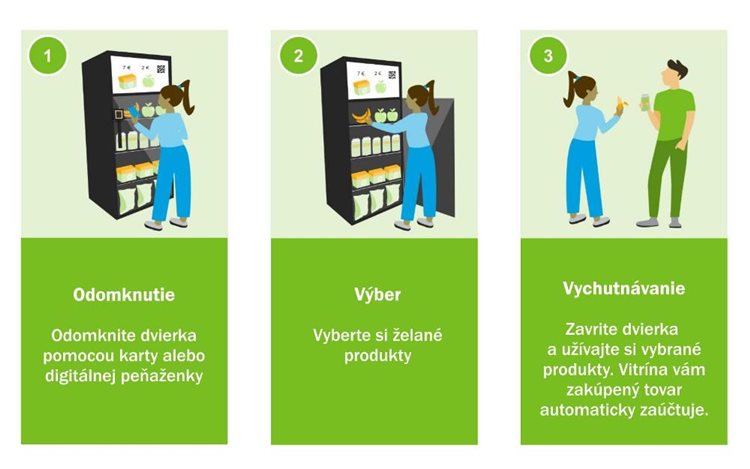 1

7 € 2 €

Odomknutie

Odomknite dvierka pomocou karty alebo digitálnej peňaženky

2

7 € 2 €

Výber

Vyberte si želané produkty

3

Vychutnávanie

Zavrite dvierka a užívajte si vybrané produkty. Vitrína vám zakúpený tovar automaticky zaúčtuje.